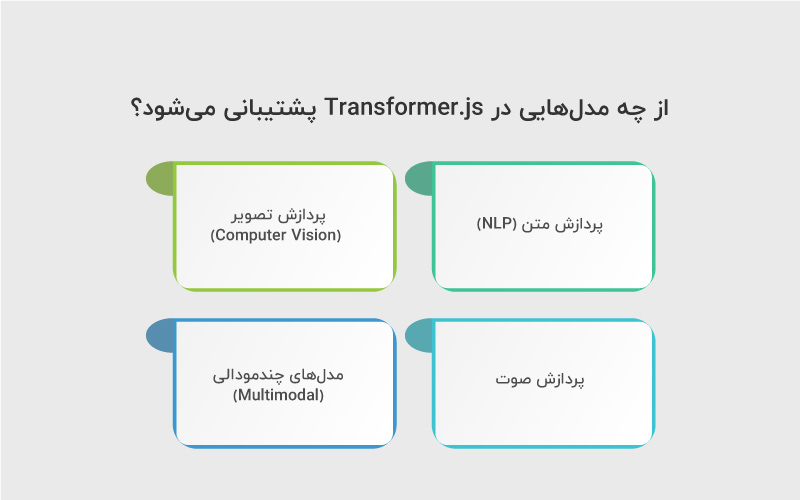 از چه مدل‌هایی در Transformer.js پشتیبانی می‌شود؟

پردازش متن (NLP)

پردازش تصویر
(Computer Vision)

پردازش صوت

مدل‌های چندمودالی
(Multimodal)